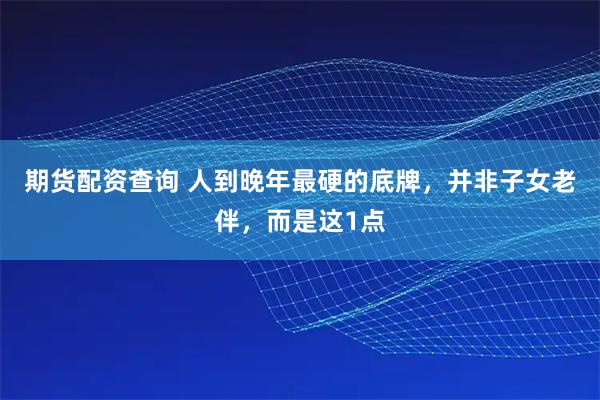 期货配资查询 人到晚年最硬的底牌，并非子女老伴，而是这1点